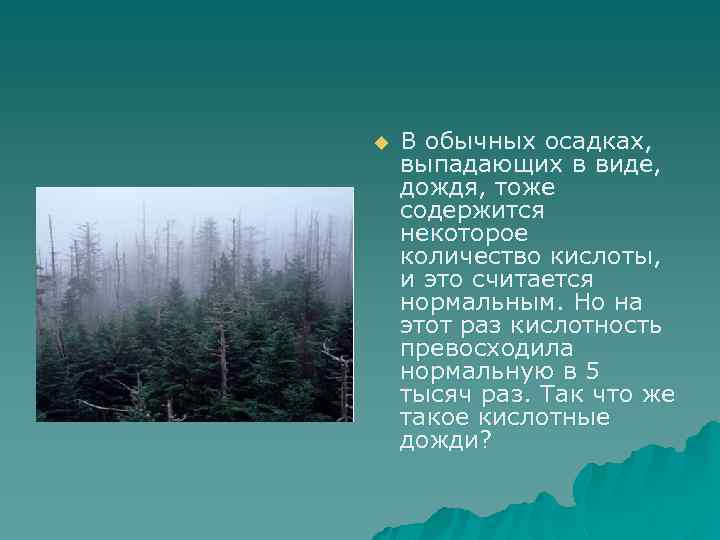 В обычных осадках, выпадающих в виде, дождя, тоже содержится некоторое количество кислоты, и это считается нормальным. Но на этот раз кислотность превосходила нормальную в 5 тысяч раз. Так что же такое кислотные дожди?